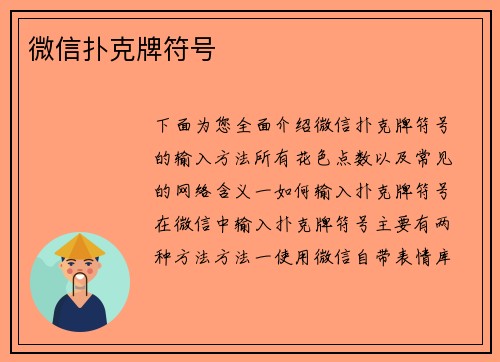 微信扑克牌符号

下面为您全面介绍微信扑克牌符号的输入方法所有花色点数以及常见的网络含义一如何输入扑克牌符号在微信中输入扑克牌符号主要有两种方法方法一使用微信自带表情库